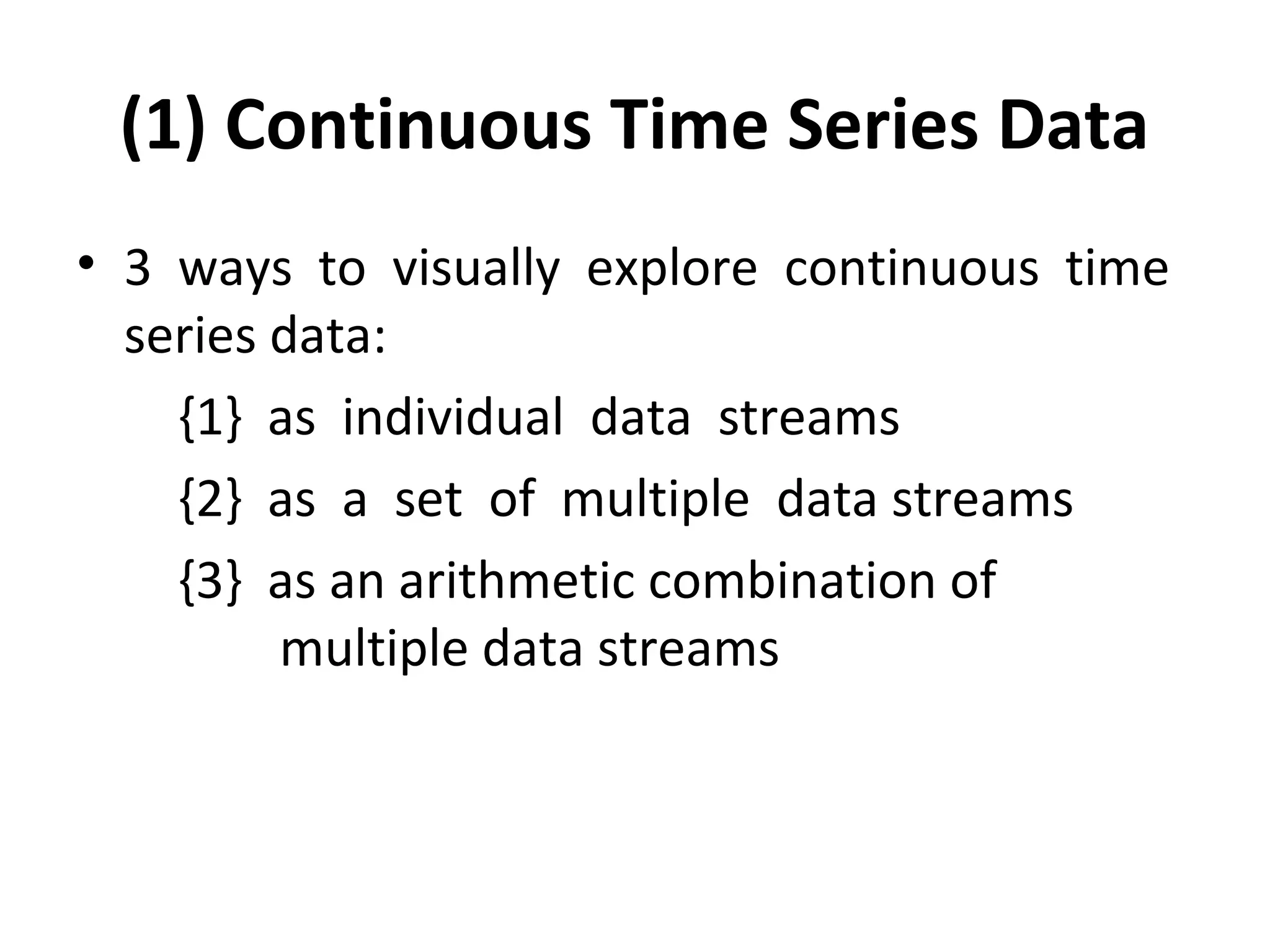 (1) Continuous Time Series Data

• 3 ways to visually explore continuous time series data:

{1} as individual data streams

{2} as a set of multiple data streams

{3} as an arithmetic combination of multiple data streams